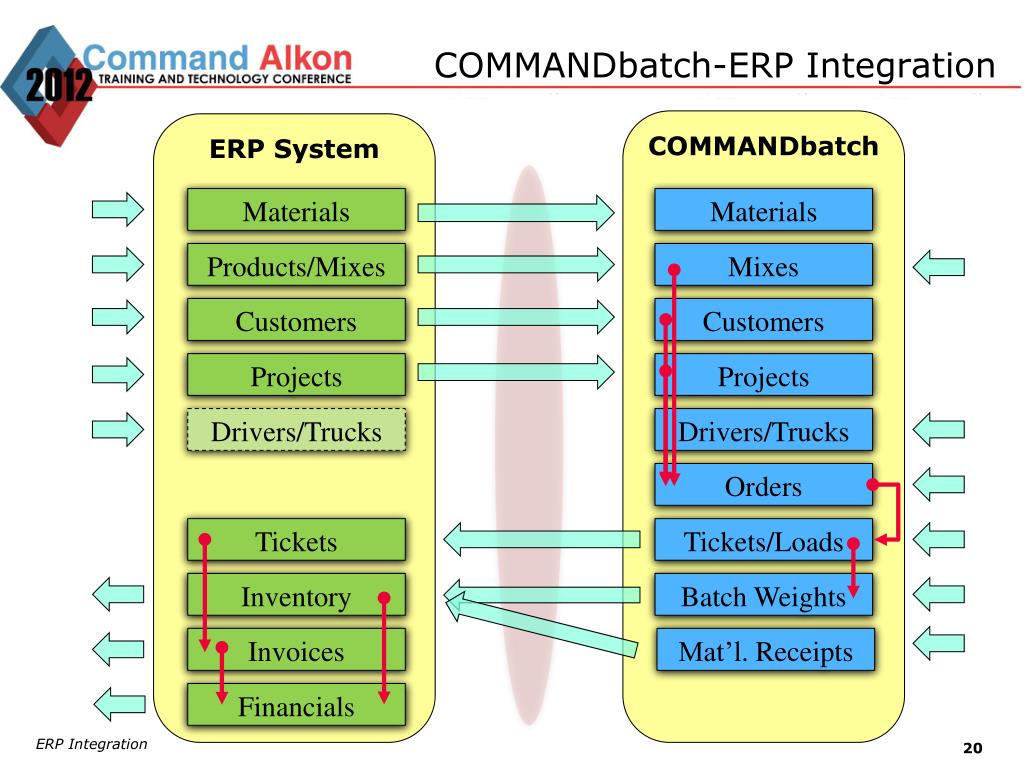 2012 Command Alkon TRAINING AND TECHNOLOGY CONFERENCE

COMMANDbatch-ERP Integration

ERP System

Materials

Products/Mixes

Customers

Projects

Drivers/Trucks

Tickets

Inventory

Invoices

Financials

COMMANDbatch

Materials

Mixes

Customers

Projects

Drivers/Trucks

Orders

Tickets/Loads

Batch Weights

Mat’l. Receipts

ERP Integration

20